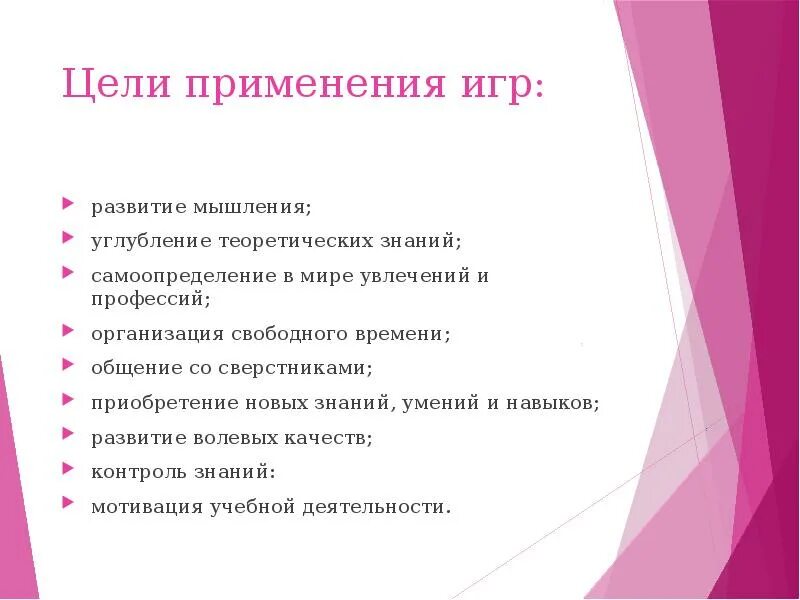 Цели применения игр:

развитие мышления;

углубление теоретических знаний;

самоопределение в мире увлечений и профессий;

организация свободного времени;

общение со сверстниками;

приобретение новых знаний, умений и навыков;

развитие волевых качеств;

контроль знаний:

мотивация учебной деятельности.